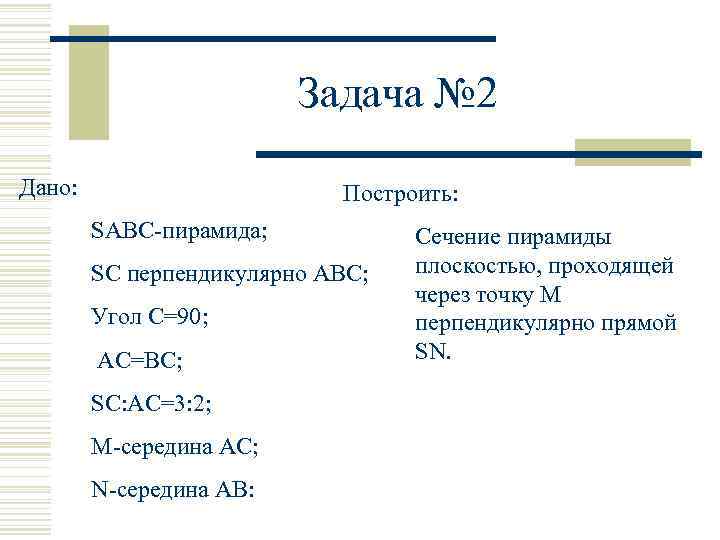 Задача №2

Дано:

SABC-пирамида;

SC перпендикулярно ABC;

Угол C=90;

AC=BC;

SC:AC=3:2;

M-середина AC;

N-середина AB:

Построить:

Сечение пирамиды плоскостью, проходящей через точку M перпендикулярно прямой SN.